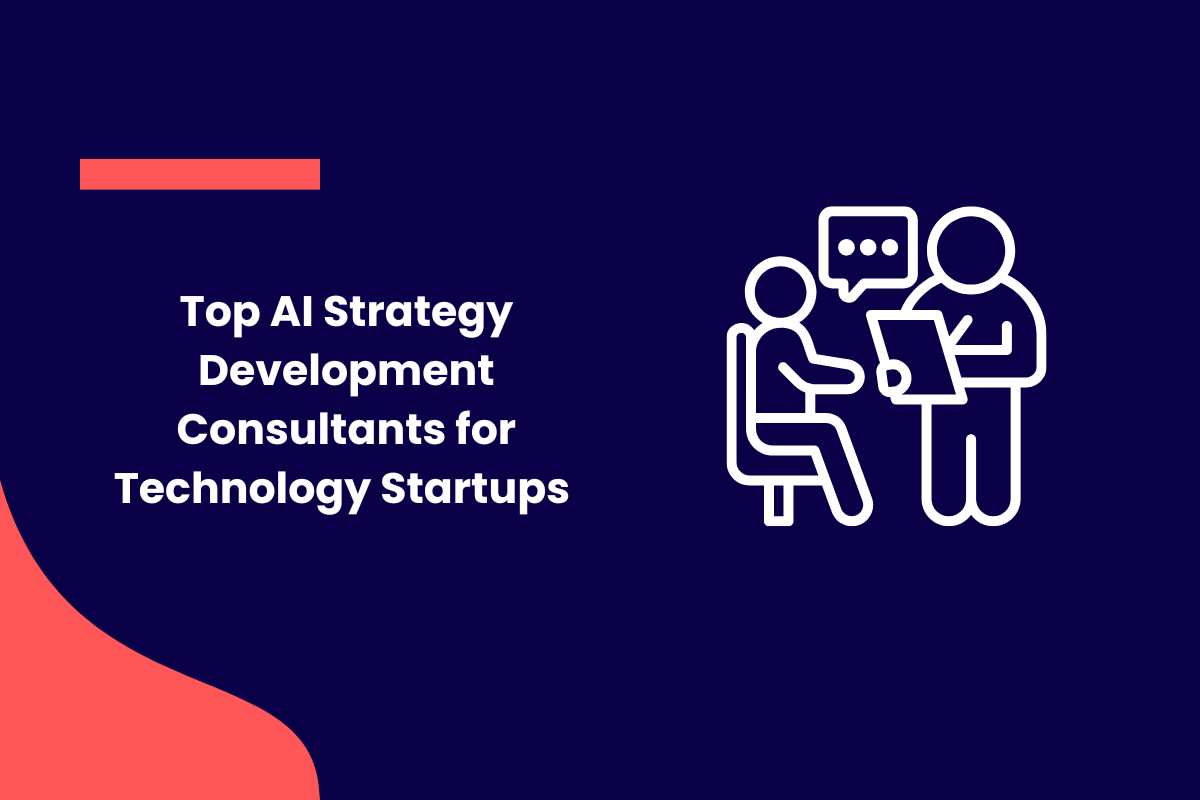 Top AI Strategy Development Consultants for Technology Startups